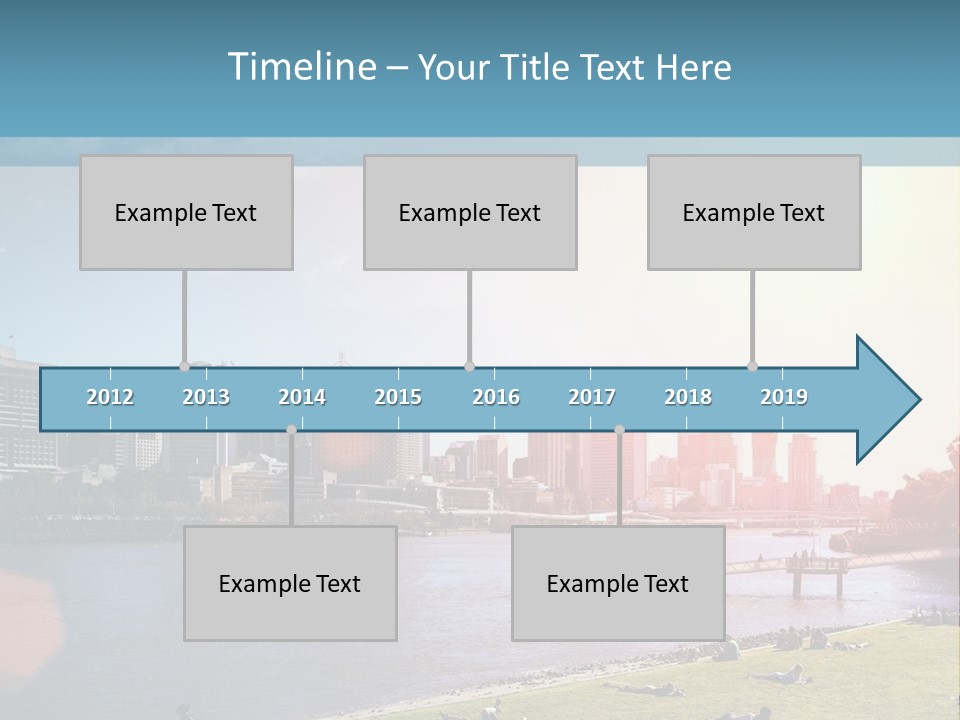 Timeline – Your Title Text Here

Example Text

Example Text

Example Text

2012 2013 2014 2015 2016 2017 2018 2019

Example Text

Example Text